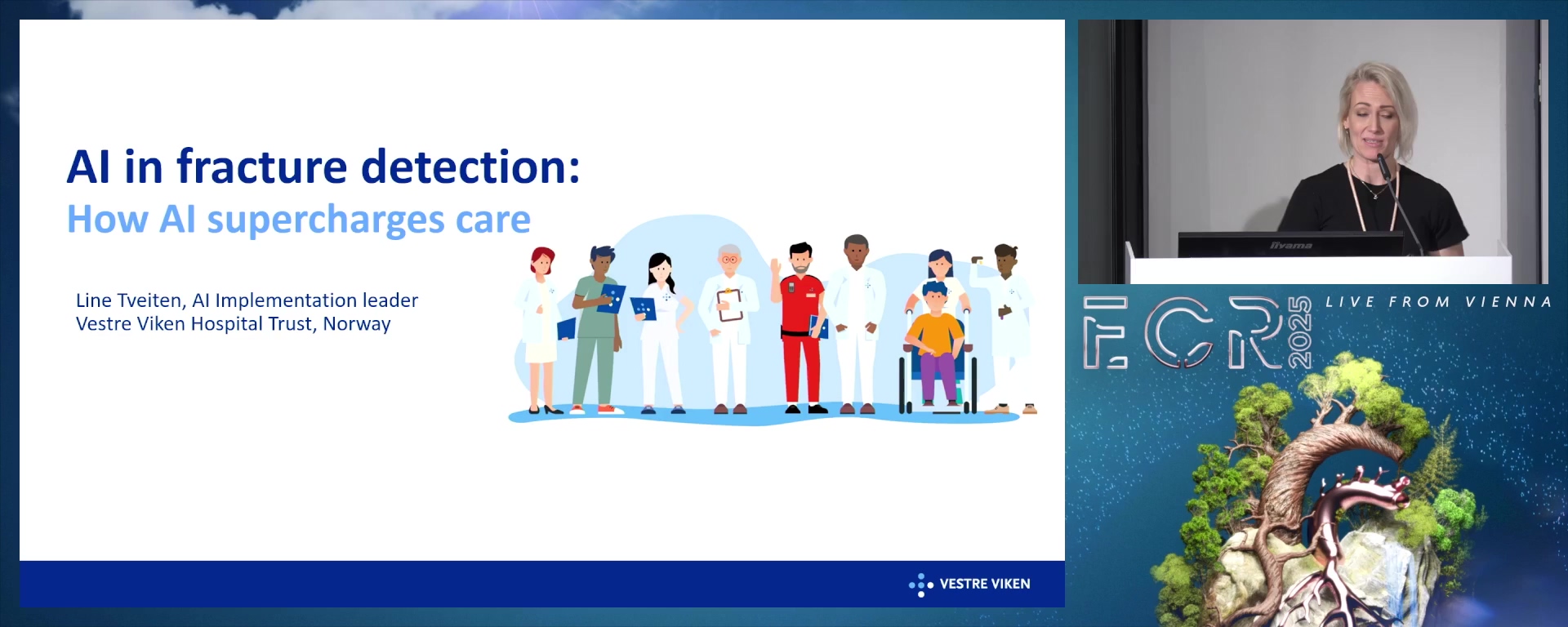 AI in fracture detection:
How AI supercharges care

Line Tveiten, AI Implementation leader
Vestre Viken Hospital Trust, Norway

VESTRE VIKEN

iiyama

ECR 2025

LIVE FROM VIENNA